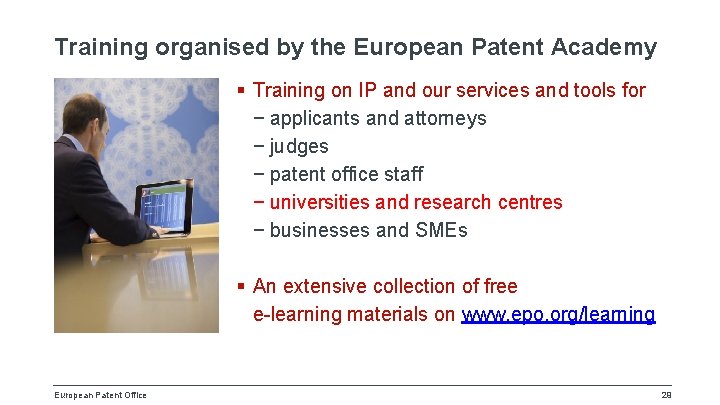 Training organised by the European Patent Academy

▪ Training on IP and our services and tools for
− applicants and attorneys
− judges
− patent office staff
− universities and research centres
− businesses and SMEs

▪ An extensive collection of free e-learning materials on www.epo.org/learning

European Patent Office

28